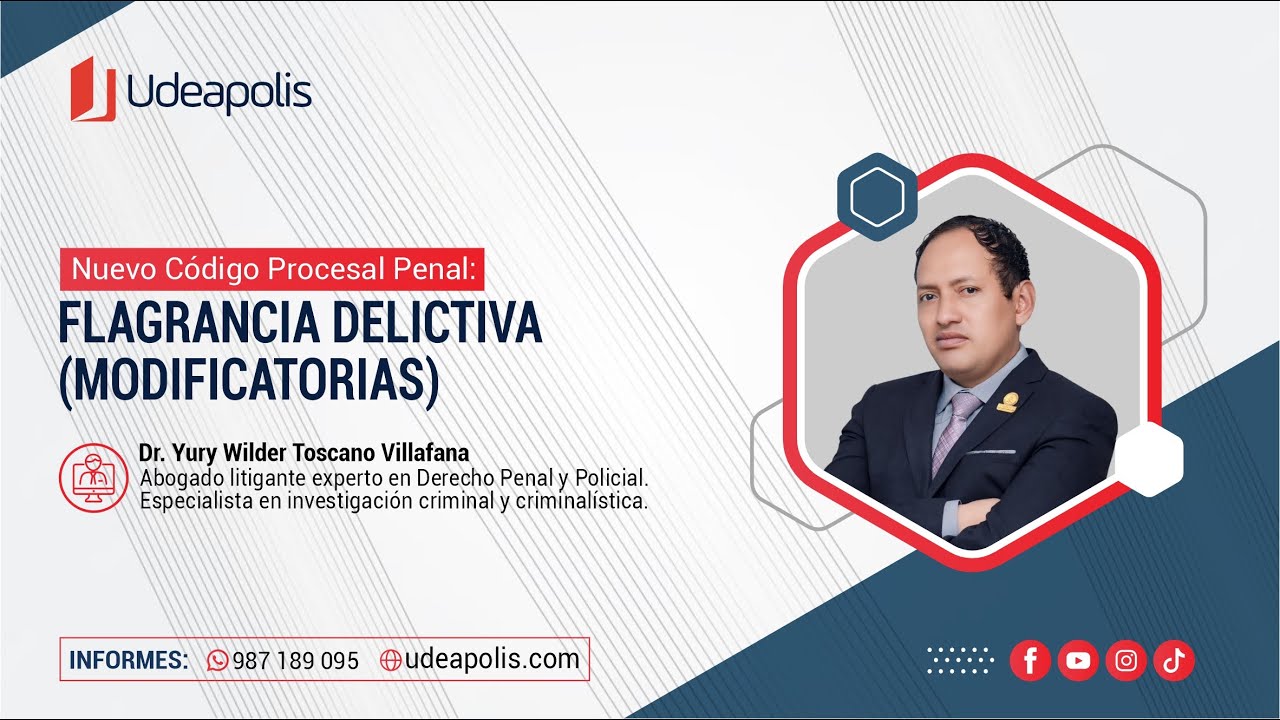 Udeapolis

Nuevo Código Procesal Penal:

FLAGRANCIA DELICTIVA (MODIFICATORIAS)

Dr. Yury Wilder Toscano Villafana
Abogado litigante experto en Derecho Penal y Policial.
Especialista en investigación criminal y criminalística.

INFORMES: 987 189 095 udeapolis.com